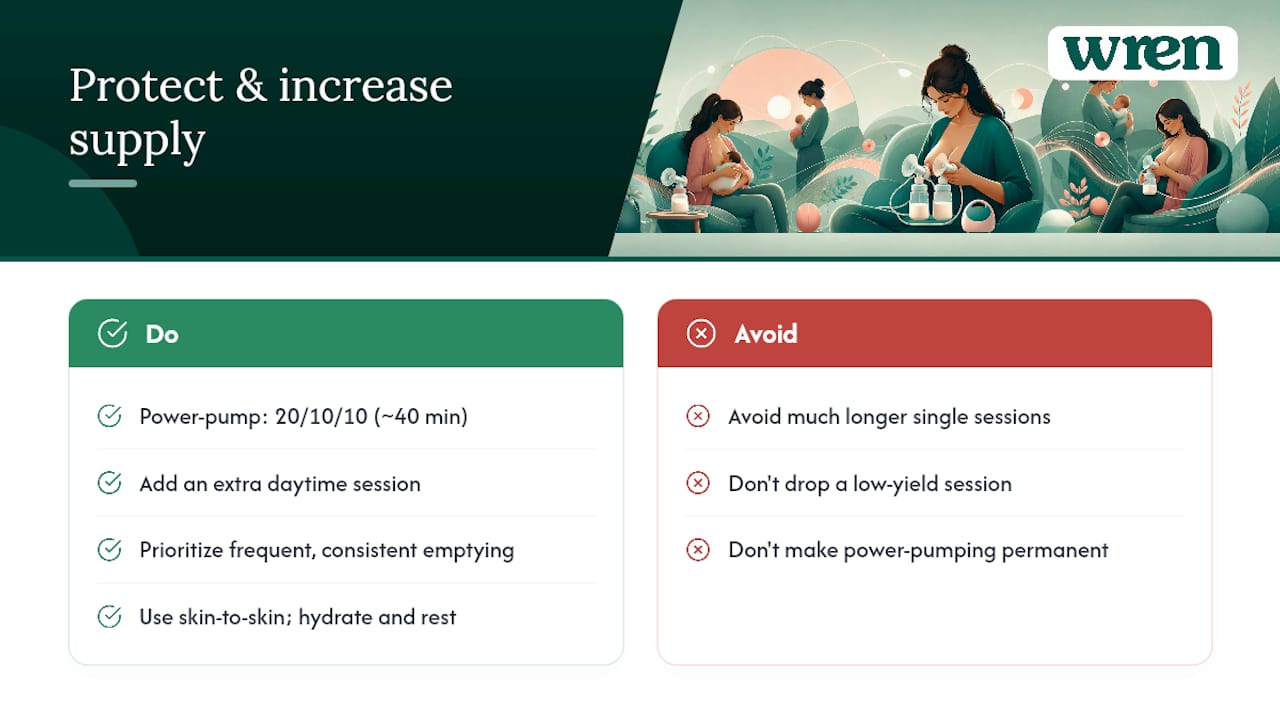 Protect & increase supply

wren

Do

Power-pump: 20/10/10 (~40 min)

Add an extra daytime session

Prioritize frequent, consistent emptying

Use skin-to-skin; hydrate and rest

Avoid

Avoid much longer single sessions

Don't drop a low-yield session

Don't make power-pumping permanent